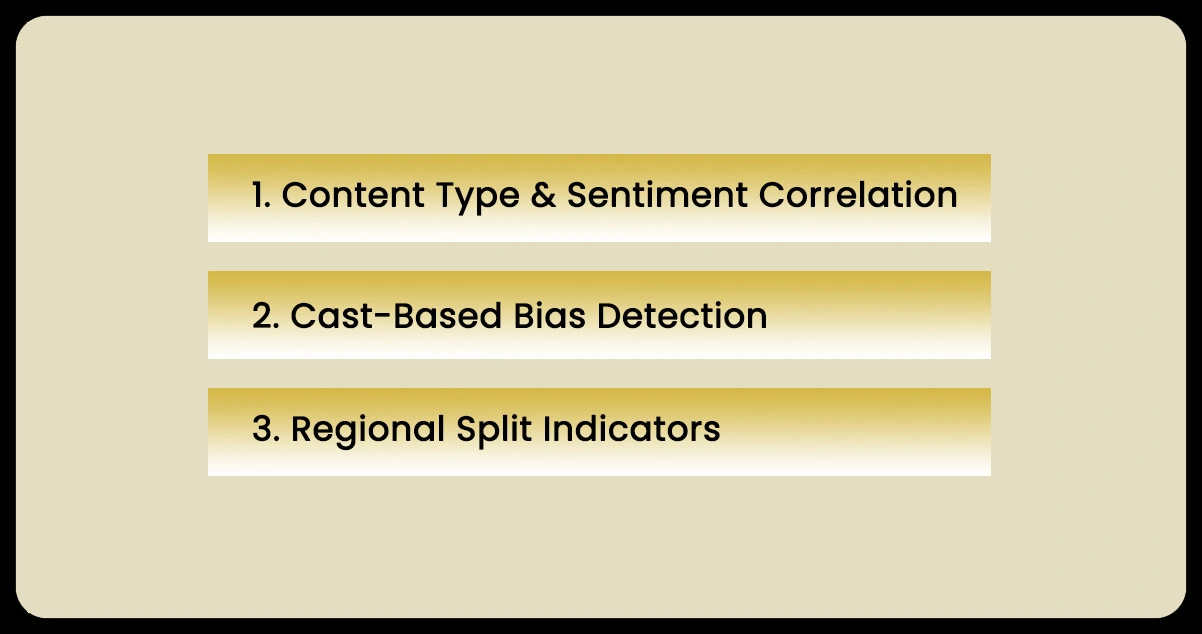 1. Content Type & Sentiment Correlation

2. Cast-Based Bias Detection

3. Regional Split Indicators